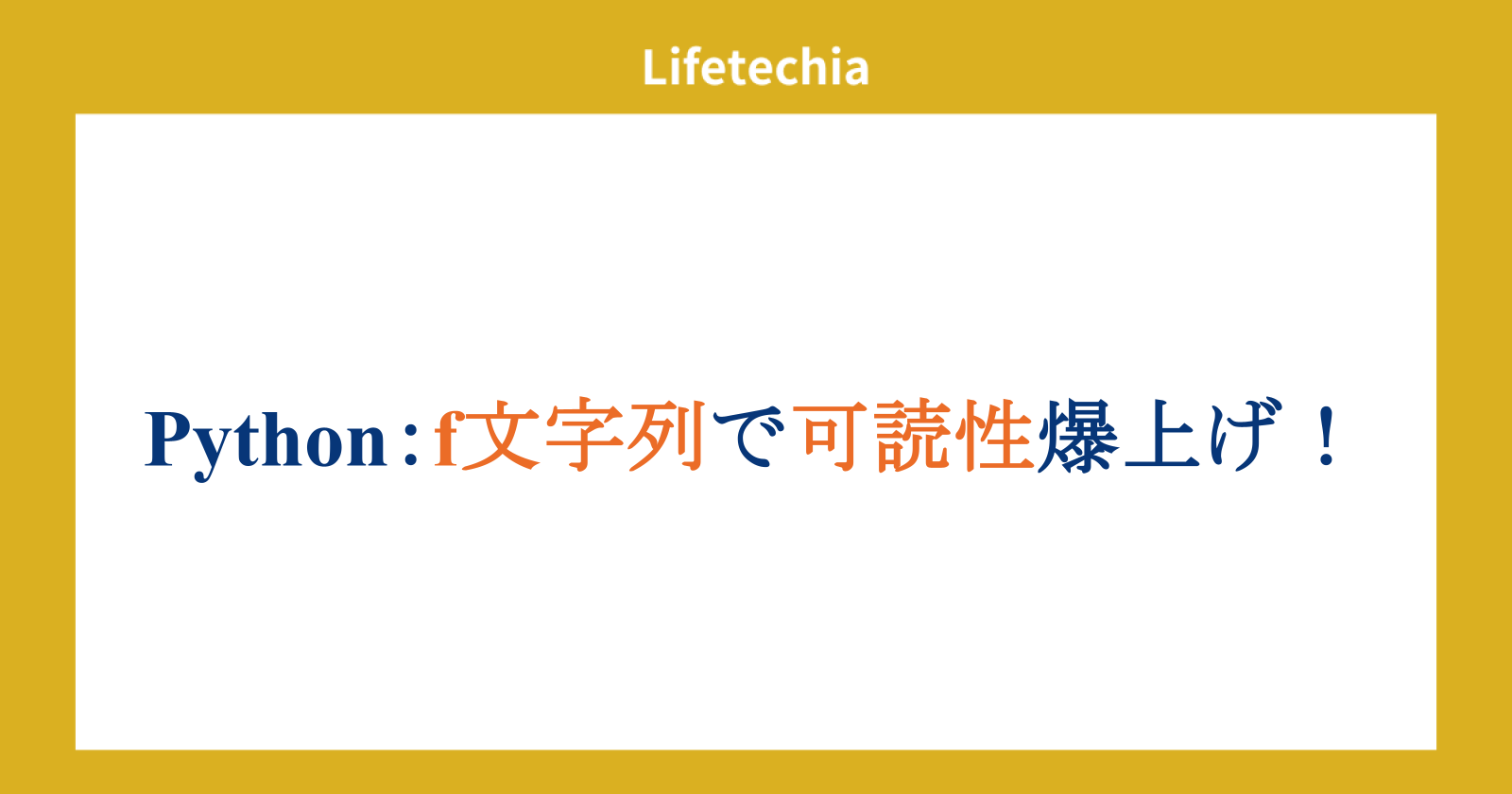 Lifetechia

Python：f文字列で可読性爆上げ！